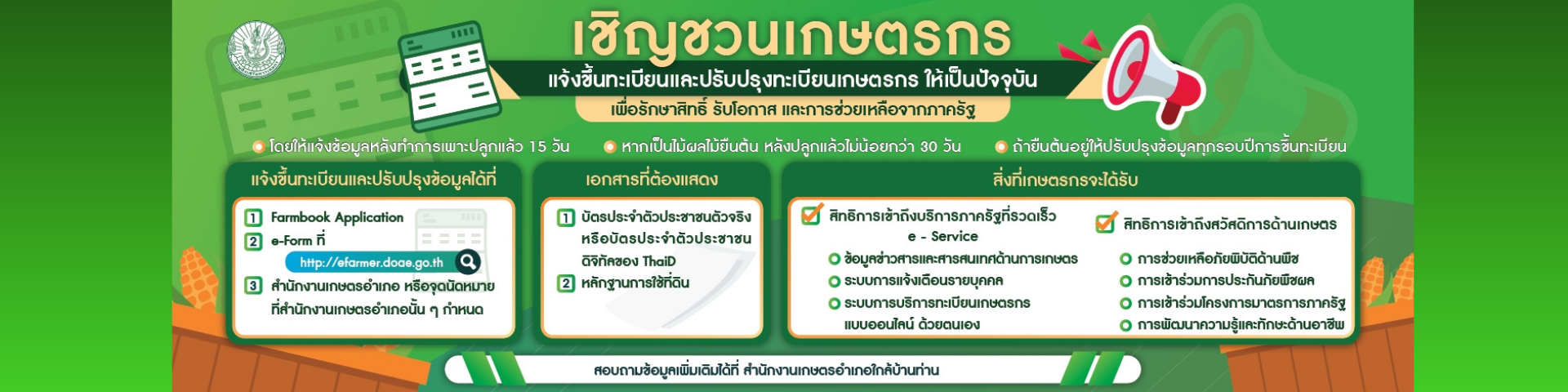 เชิญชวนเกษตรกร

แจ้งขึ้นทะเบียนและปรับปรุงทะเบียนเกษตรกร ให้เป็นปัจจุบัน

เพื่อรักษาสิทธิ์ รับโอกาส และการช่วยเหลือจากภาครัฐ

โดยให้แจ้งข้อมูลหลังทำการเพาะปลูกแล้ว 15 วัน

หากเป็นไม้ผลไม้ยืนต้น หลังปลูกแล้วไม่น้อยกว่า 30 วัน

ถ้ายืนต้นอยู่ให้ปรับปรุงข้อมูลทุกรอบปีการขึ้นทะเบียน

แจ้งขึ้นทะเบียนและปรับปรุงข้อมูลได้ที่

1 Farmbook Application

2 e-Form ที่

http://efarmer.doae.go.th

3 สำนักงานเกษตรอำเภอ หรือจุดนัดหมาย ที่สำนักงานเกษตรอำเภอนั้น ๆ กำหนด

เอกสารที่ต้องแสดง

1 บัตรประจำตัวประชาชนตัวจริง หรือบัตรประจำตัวประชาชน ดิจิทัลของ ThaiD

2 หลักฐานการใช้ที่ดิน

สิ่งที่เกษตรกรจะได้รับ

สิทธิการเข้าถึงบริการภาครัฐที่รวดเร็ว e - Service

ข้อมูลข่าวสารและสารสนเทศด้านการเกษตร

ระบบการแจ้งเตือนรายบุคคล

ระบบการบริการทะเบียนเกษตรกร แบบออนไลน์ ด้วยตนเอง

สิทธิการเข้าถึงสวัสดิการด้านเกษตร

การช่วยเหลือภัยพิบัติด้านพืช

การเข้าร่วมการประกันภัยพืชผล

การเข้าร่วมโครงการมาตรการภาครัฐ

การพัฒนาความรู้และทักษะด้านอาชีพ

สอบถามข้อมูลเพิ่มเติมได้ที่ สำนักงานเกษตรอำเภอใกล้บ้านท่าน